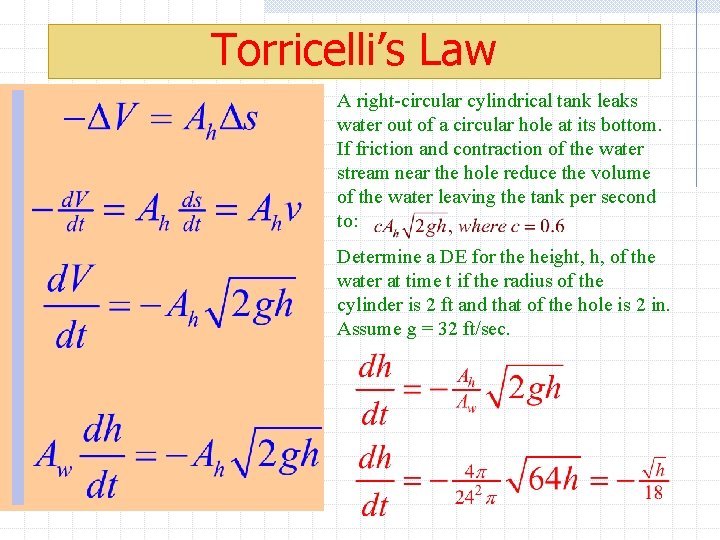 Torricelli's Law

$-\Delta V = A_h \Delta s$

$-\frac{dV}{dt} = A_h \frac{ds}{dt} = A_h v$

$\frac{dV}{dt} = -A_h\sqrt{2gh}$

$A_w \frac{dh}{dt} = -A_h\sqrt{2gh}$

A right-circular cylindrical tank leaks water out of a circular hole at its bottom. If friction and contraction of the water stream near the hole reduce the volume of the water leaving the tank per second to: $cA_h\sqrt{2gh}$, where $c = 0.6$

Determine a DE for the height, h, of the water at time t if the radius of the cylinder is 2 ft and that of the hole is 2 in. Assume g = 32 ft/sec.

$\frac{dh}{dt} = -\frac{A_h}{A_w}\sqrt{2gh}$

$\frac{dh}{dt} = -\frac{4\pi}{24^2\pi}\sqrt{64h} = -\frac{\sqrt{h}}{18}$